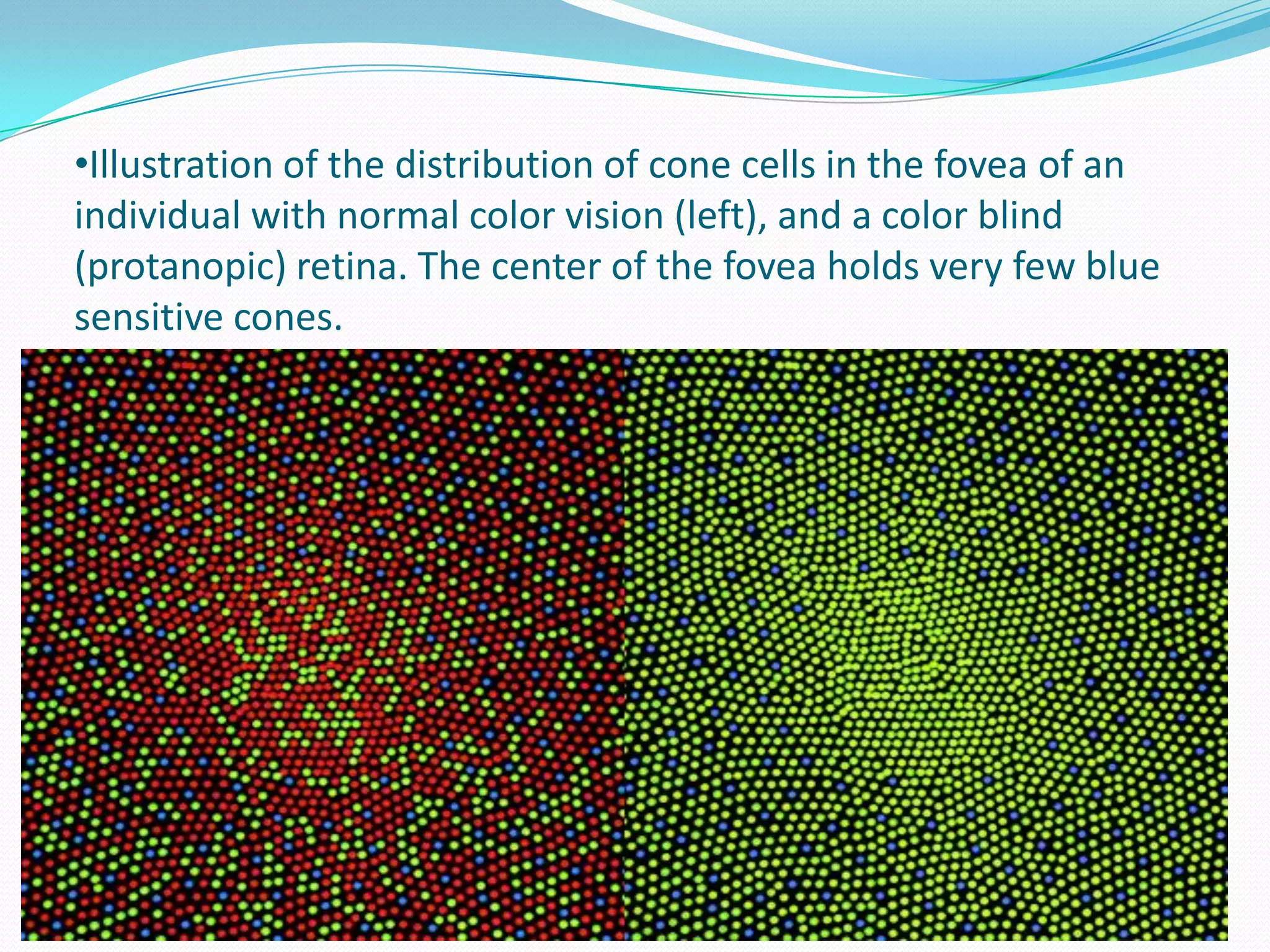 •Illustration of the distribution of cone cells in the fovea of an individual with normal color vision (left), and a color blind (protanopic) retina. The center of the fovea holds very few blue sensitive cones.